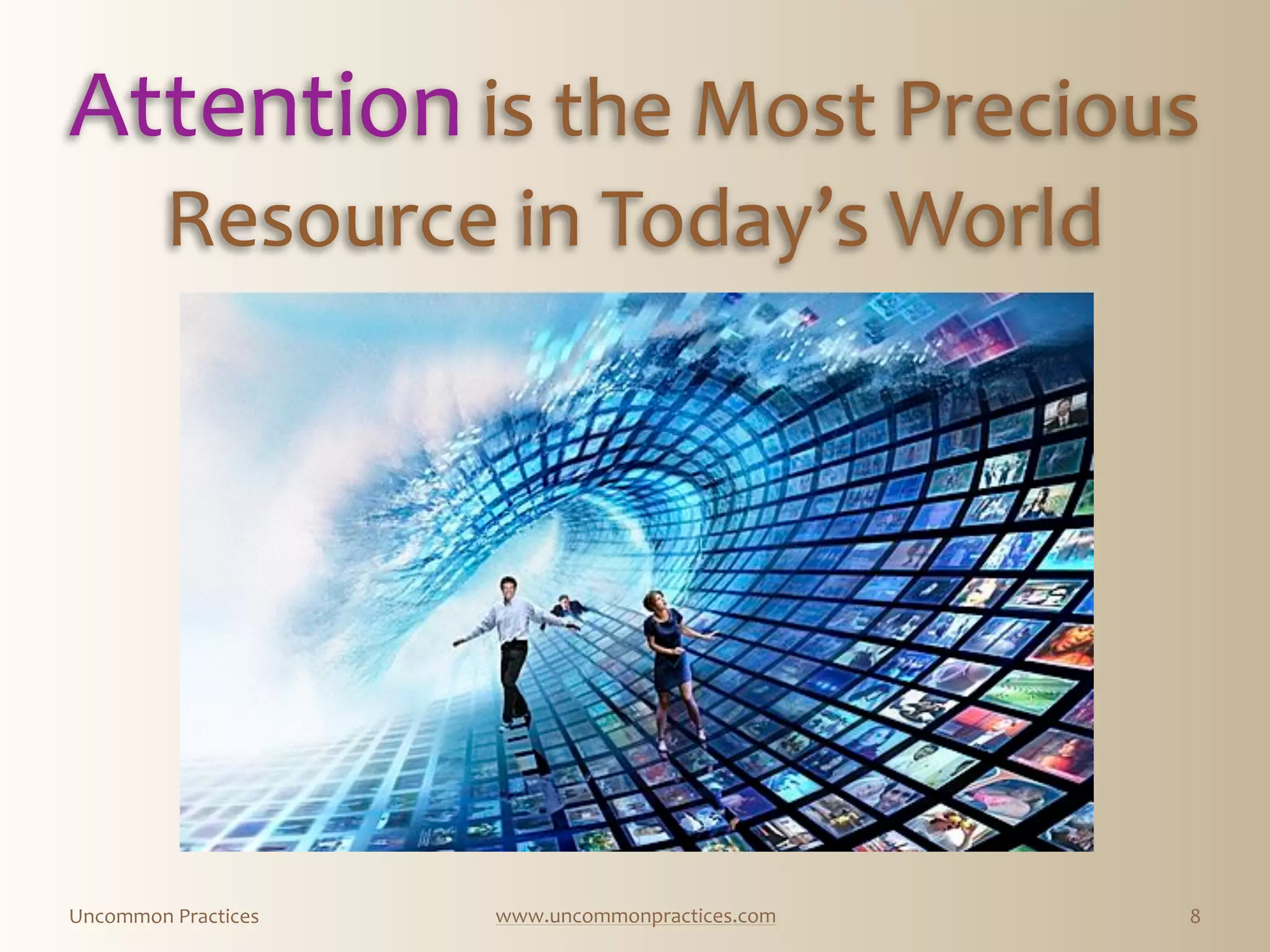 Attention is the Most Precious Resource in Today's World

Uncommon Practices
www.uncommonpractices.com
8